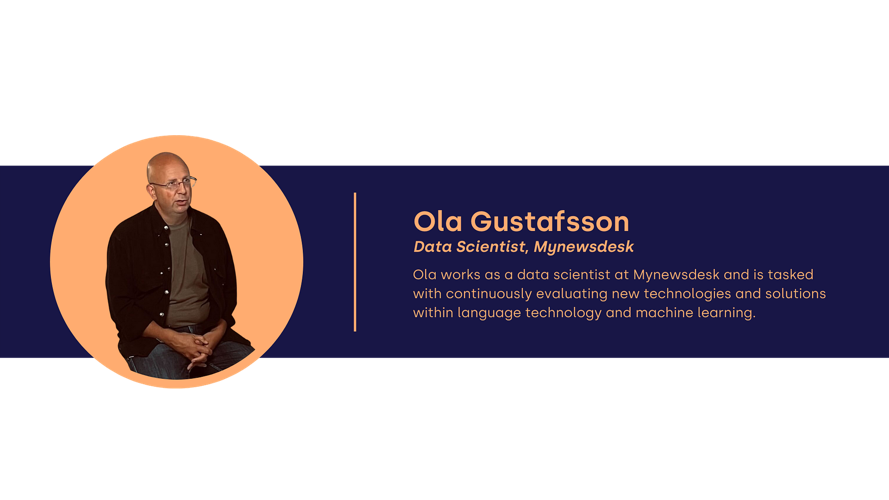 Ola Gustafsson
Data Scientist, Mynewsdesk

Ola works as a data scientist at Mynewsdesk and is tasked with continuously evaluating new technologies and solutions within language technology and machine learning.